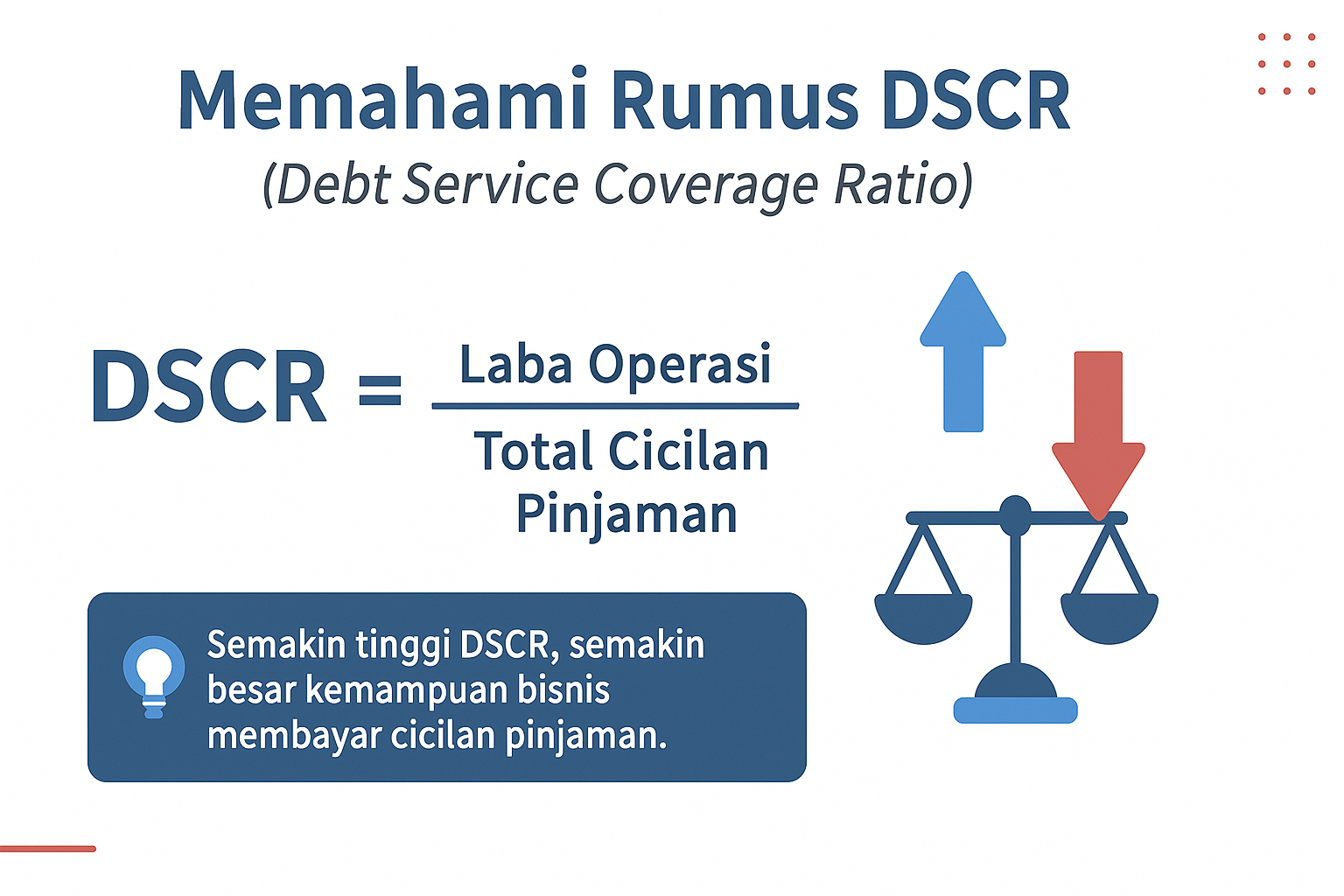 Memahami Rumus DSCR
(Debt Service Coverage Ratio)

$\text{DSCR} = \frac{\text{Laba Operasi}}{\text{Total Cicilan Pinjaman}}$

Semakin tinggi DSCR, semakin besar kemampuan bisnis membayar cicilan pinjaman.